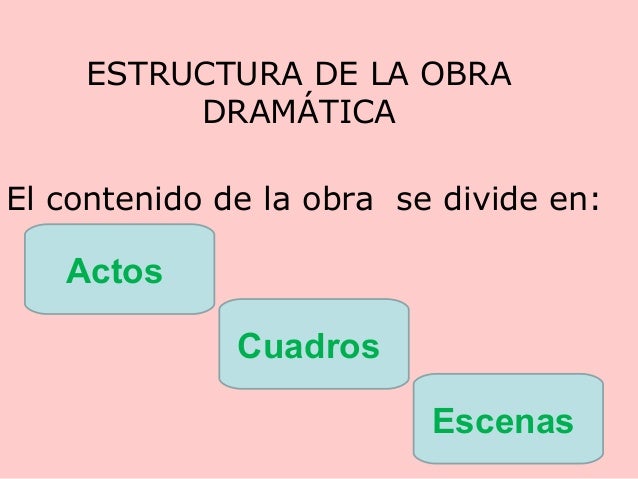 ESTRUCTURA DE LA OBRA DRAMÁTICA

El contenido de la obra se divide en:

Actos

Cuadros

Escenas